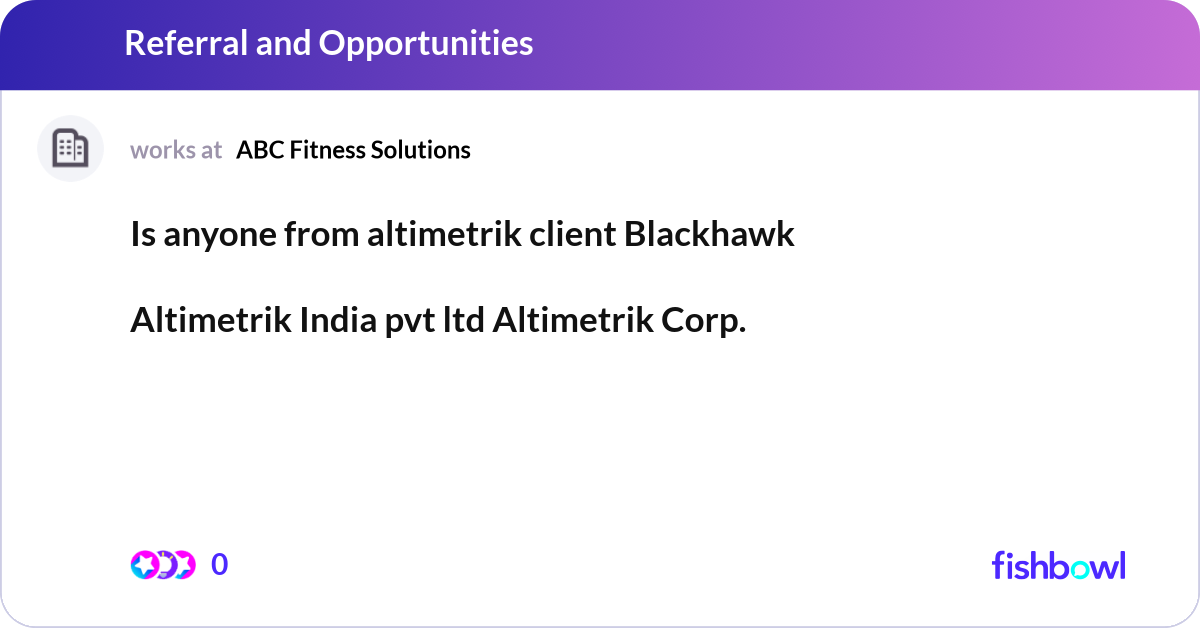 Referral and Opportunities

works at ABC Fitness Solutions

Is anyone from altimetrik client Blackhawk

Altimetrik India pvt ltd Altimetrik Corp.

0

fishbowl